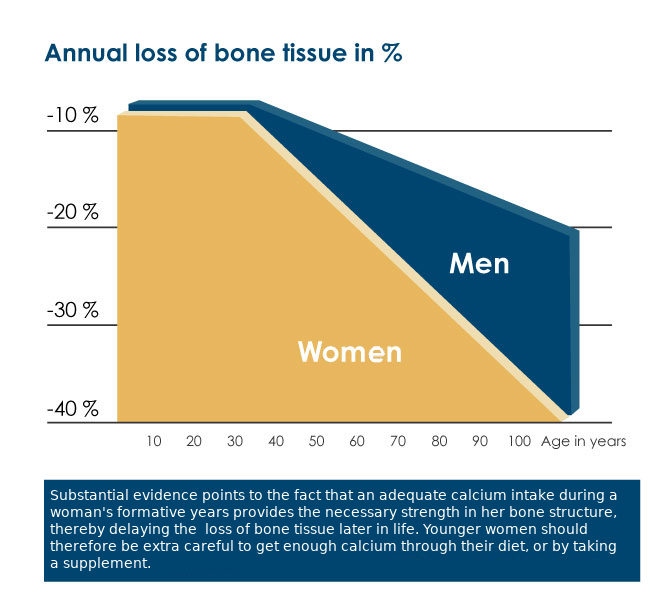 Annual loss of bone tissue in %

-10 %
-20 %
-30 %
-40 %

Men

Women

10 20 30 40 50 60 70 80 90 100 Age in years

Substantial evidence points to the fact that an adequate calcium intake during a woman's formative years provides the necessary strength in her bone structure, thereby delaying the loss of bone tissue later in life. Younger women should therefore be extra careful to get enough calcium through their diet, or by taking a supplement.